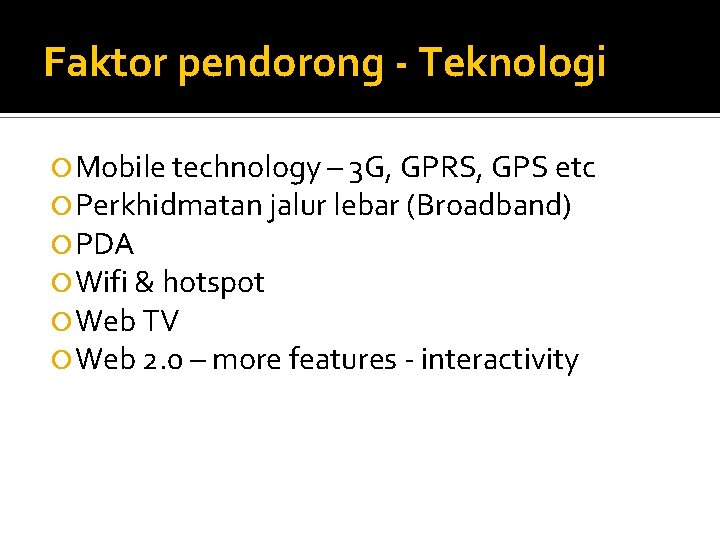 Faktor pendorong - Teknologi

Mobile technology – 3G, GPRS, GPS etc
Perkhidmatan jalur lebar (Broadband)
PDA
Wifi & hotspot
Web TV
Web 2.0 – more features - interactivity